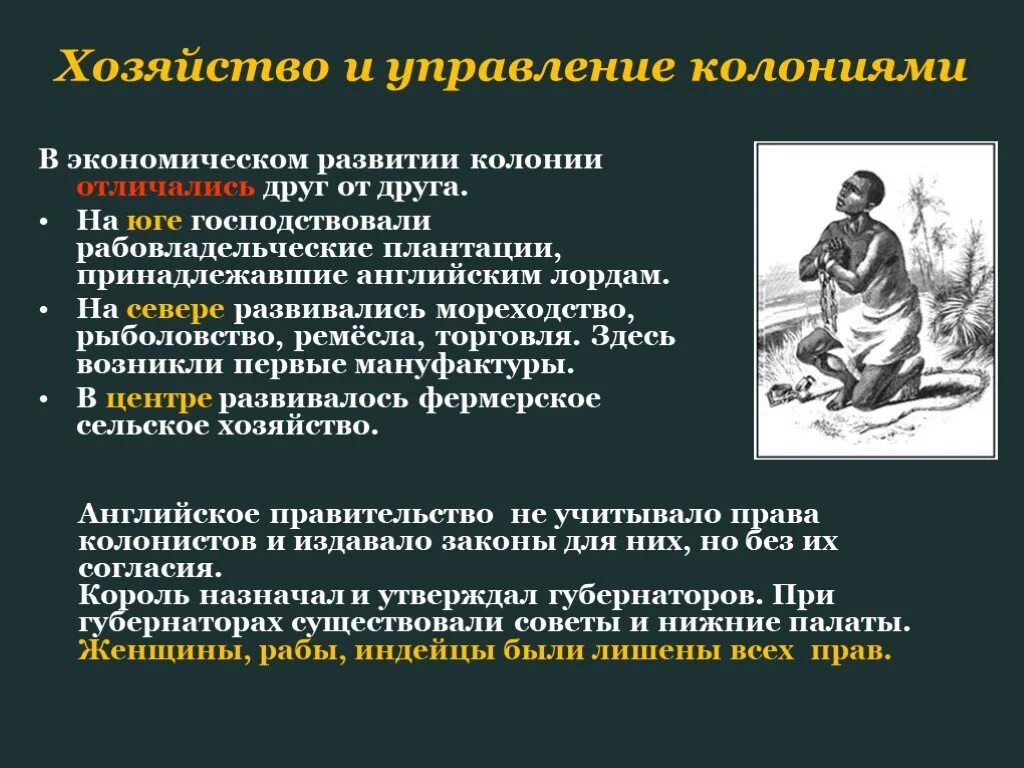 Хозяйство и управление колониями

В экономическом развитии колонии отличались друг от друга.

• На юге господствовали рабовладельческие плантации, принадлежавшие английским лордам.
• На севере развивались мореходство, рыболовство, ремёсла, торговля. Здесь возникли первые мануфактуры.
• В центре развивалось фермерское сельское хозяйство.

Английское правительство не учитывало права колонистов и издавало законы для них, но без их согласия.
Король назначал и утверждал губернаторов. При губернаторах существовали советы и нижние палаты.
Женщины, рабы, индейцы были лишены всех прав.